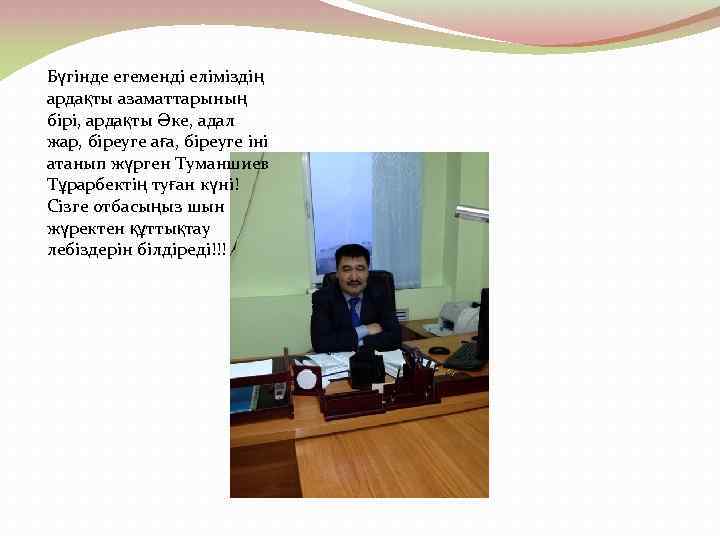 Бүгінде егеменді еліміздің ардақты азаматтарының бірі, ардақты Әке, адал жар, біреуге аға, біреуге іні атанып жүрген Туманшиев Тұрарбектің туған күні! Сізге отбасыңыз шын жүректен құттықтау лебіздерін білдіреді!!!